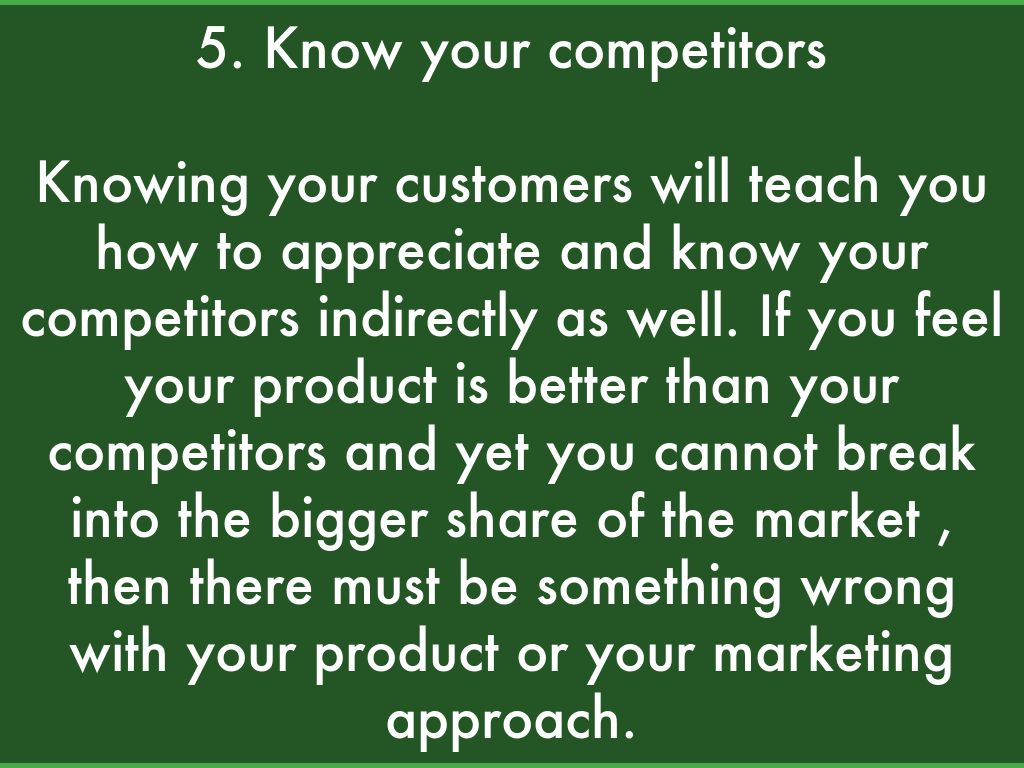 5. Know your competitors

Knowing your customers will teach you how to appreciate and know your competitors indirectly as well. If you feel your product is better than your competitors and yet you cannot break into the bigger share of the market , then there must be something wrong with your product or your marketing approach.